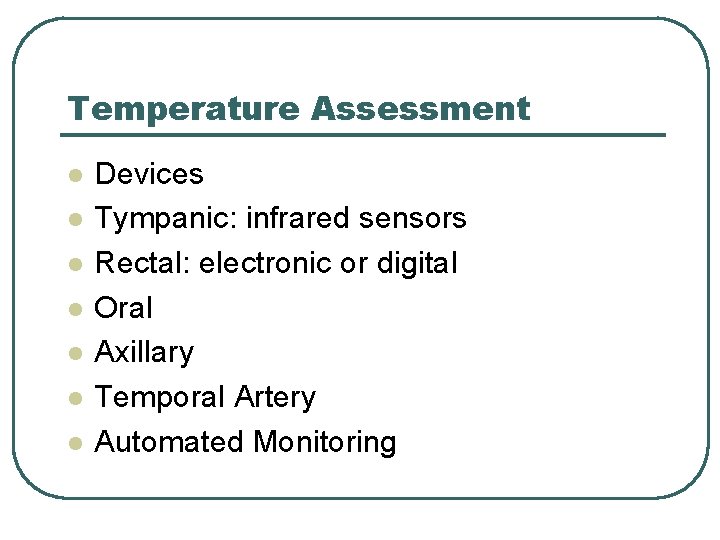 Temperature Assessment

- Devices
- Tympanic: infrared sensors
- Rectal: electronic or digital
- Oral
- Axillary
- Temporal Artery
- Automated Monitoring